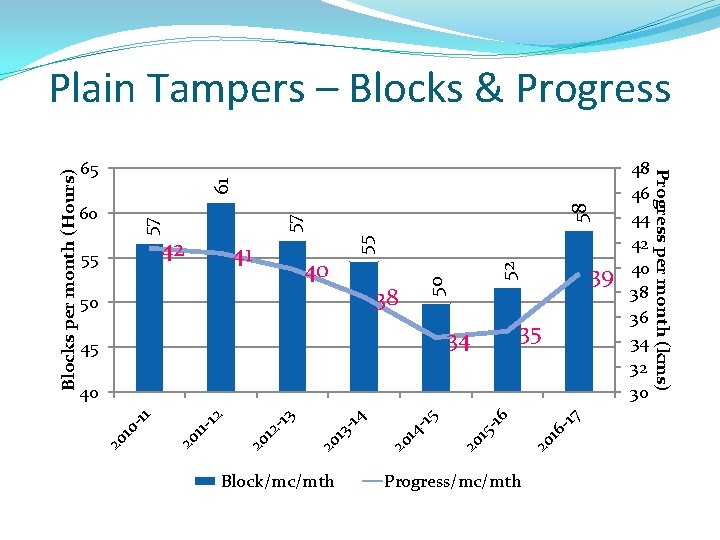 Plain Tampers – Blocks & Progress

Blocks per month (Hours)

65
60
55
50
45
40

57
61
57
55
50
52
58

42
41
40
38
34
35
39

48
46
44
42
40
38
36
34
32
30

Progress per month (kms)

2010-11
2011-12
2012-13
2013-14
2014-15
2015-16
2016-17

Block/mc/mth
Progress/mc/mth